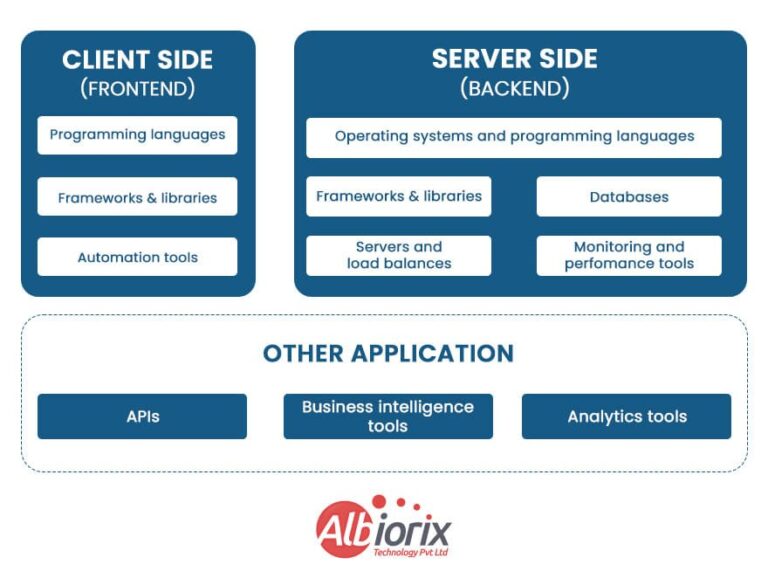 CLIENT SIDE
(FRONTEND)

Programming languages

Frameworks & libraries

Automation tools

SERVER SIDE
(BACKEND)

Operating systems and programming languages

Frameworks & libraries

Databases

Servers and load balances

Monitoring and perfomance tools

OTHER APPLICATION

APIs

Business intelligence tools

Analytics tools

Albiorix
Technology Pvt Ltd